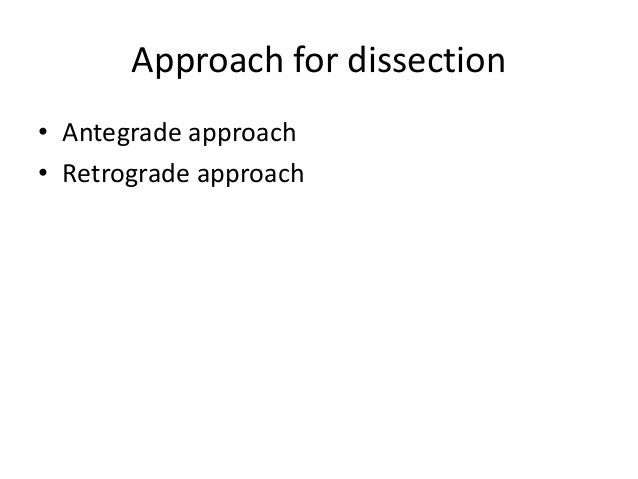 Approach for dissection

• Antegrade approach
• Retrograde approach